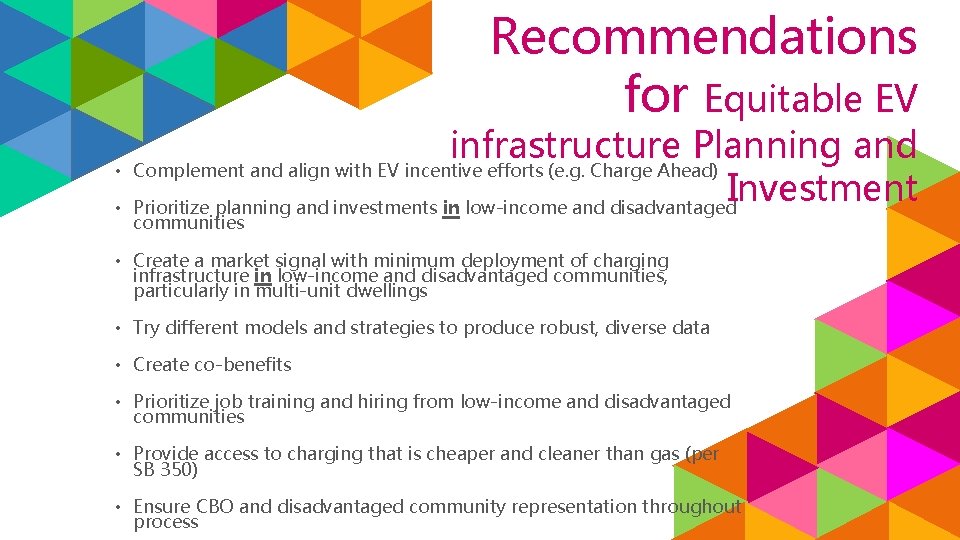 Recommendations for Equitable EV infrastructure Planning and Investment

• Complement and align with EV incentive efforts (e.g. Charge Ahead)

• Prioritize planning and investments in low-income and disadvantaged communities

• Create a market signal with minimum deployment of charging infrastructure in low-income and disadvantaged communities, particularly in multi-unit dwellings

• Try different models and strategies to produce robust, diverse data

• Create co-benefits

• Prioritize job training and hiring from low-income and disadvantaged communities

• Provide access to charging that is cheaper and cleaner than gas (per SB 350)

• Ensure CBO and disadvantaged community representation throughout process